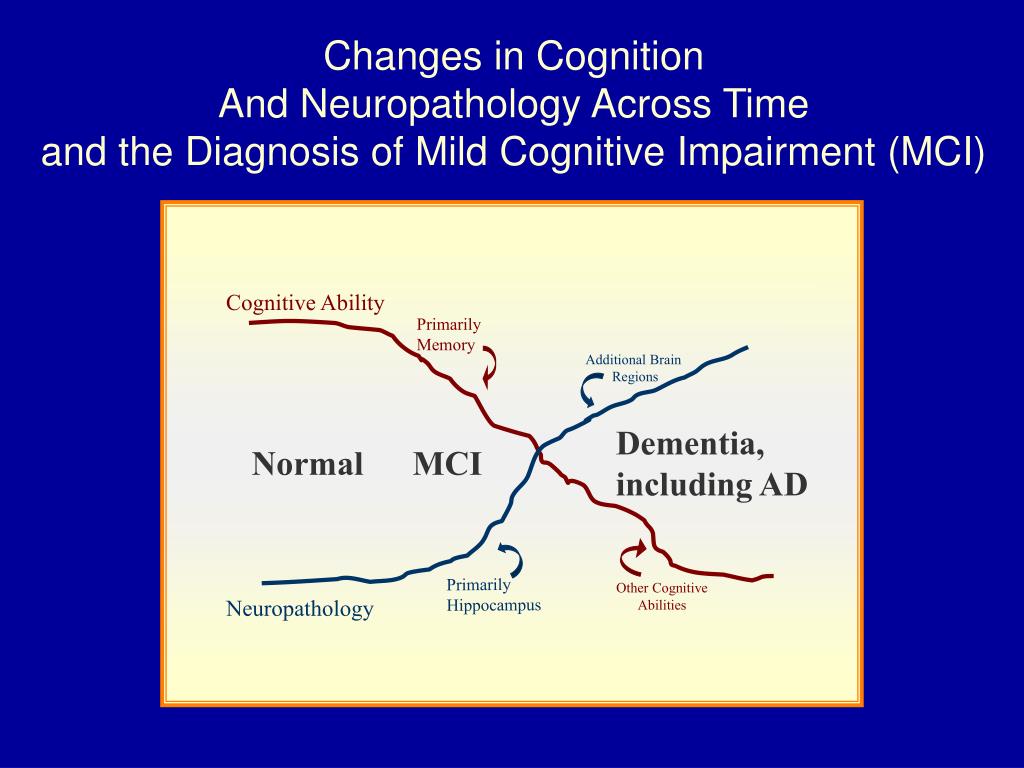 Changes in Cognition
And Neuropathology Across Time
and the Diagnosis of Mild Cognitive Impairment (MCI)

Cognitive Ability

Primarily Memory

Additional Brain Regions

Normal

MCI

Dementia, including AD

Primarily Hippocampus

Other Cognitive Abilities

Neuropathology